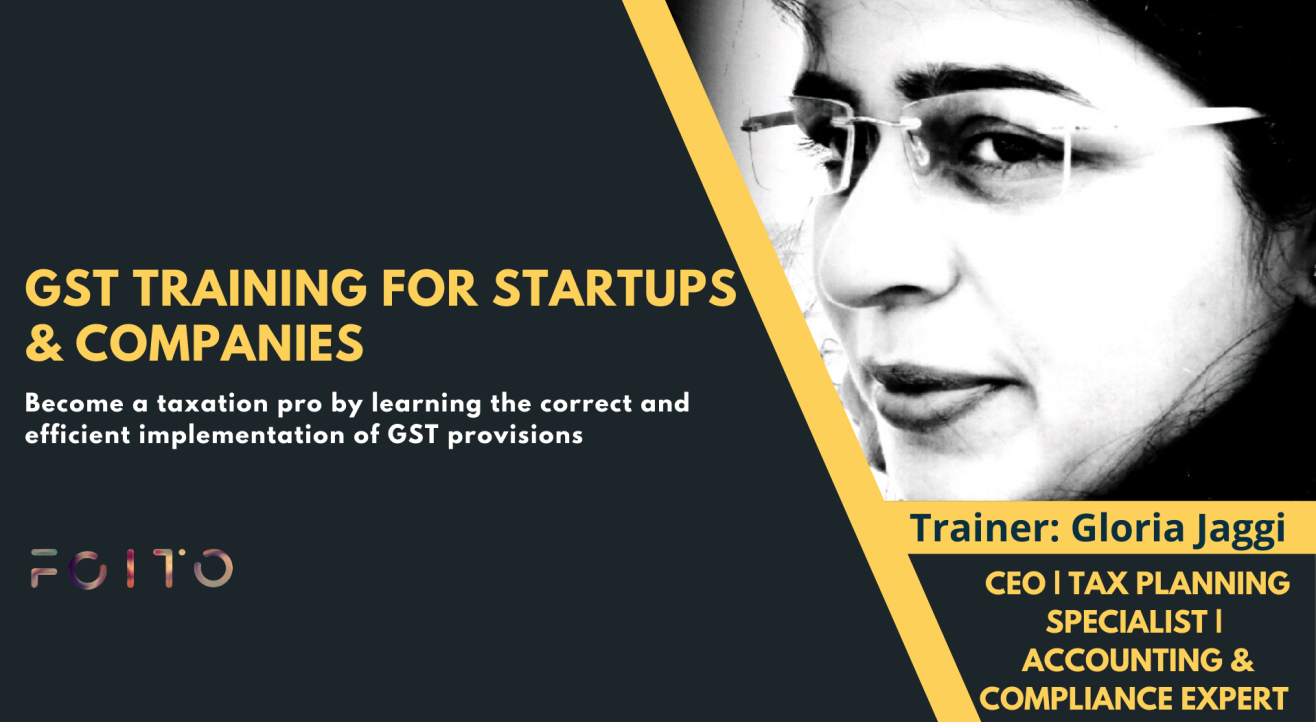 GST TRAINING FOR STARTUPS & COMPANIES

Become a taxation pro by learning the correct and efficient implementation of GST provisions

FOITO

Trainer: Gloria Jaggi

CEO | TAX PLANNING SPECIALIST | ACCOUNTING & COMPLIANCE EXPERT